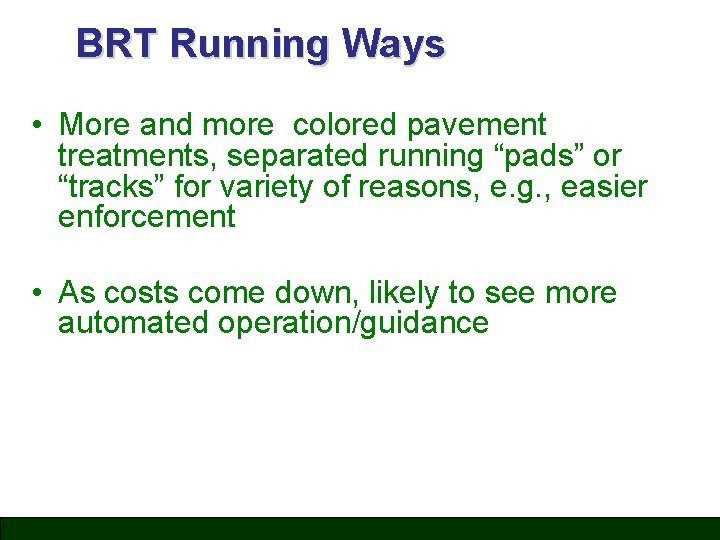 BRT Running Ways

• More and more  colored pavement treatments, separated running “pads” or “tracks” for variety of reasons, e.g., easier enforcement

• As costs come down, likely to see more automated operation/guidance